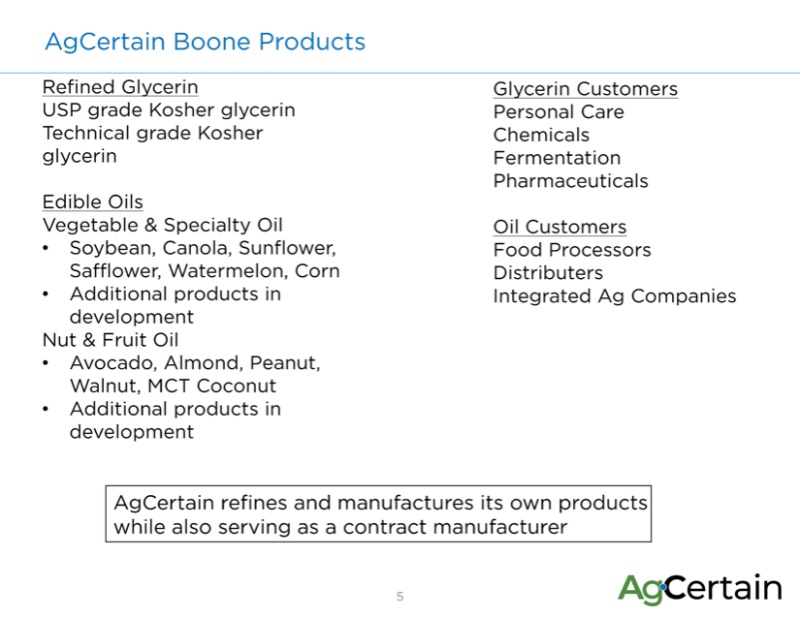 AgCertain Boone Products

Refined Glycerin
USP grade Kosher glycerin
Technical grade Kosher glycerin

Edible Oils
Vegetable & Specialty Oil
• Soybean, Canola, Sunflower, Safflower, Watermelon, Corn
• Additional products in development
Nut & Fruit Oil
• Avocado, Almond, Peanut, Walnut, MCT Coconut
• Additional products in development

Glycerin Customers
Personal Care
Chemicals
Fermentation
Pharmaceuticals

Oil Customers
Food Processors
Distributers
Integrated Ag Companies

AgCertain refines and manufactures its own products while also serving as a contract manufacturer

5

AgCertain